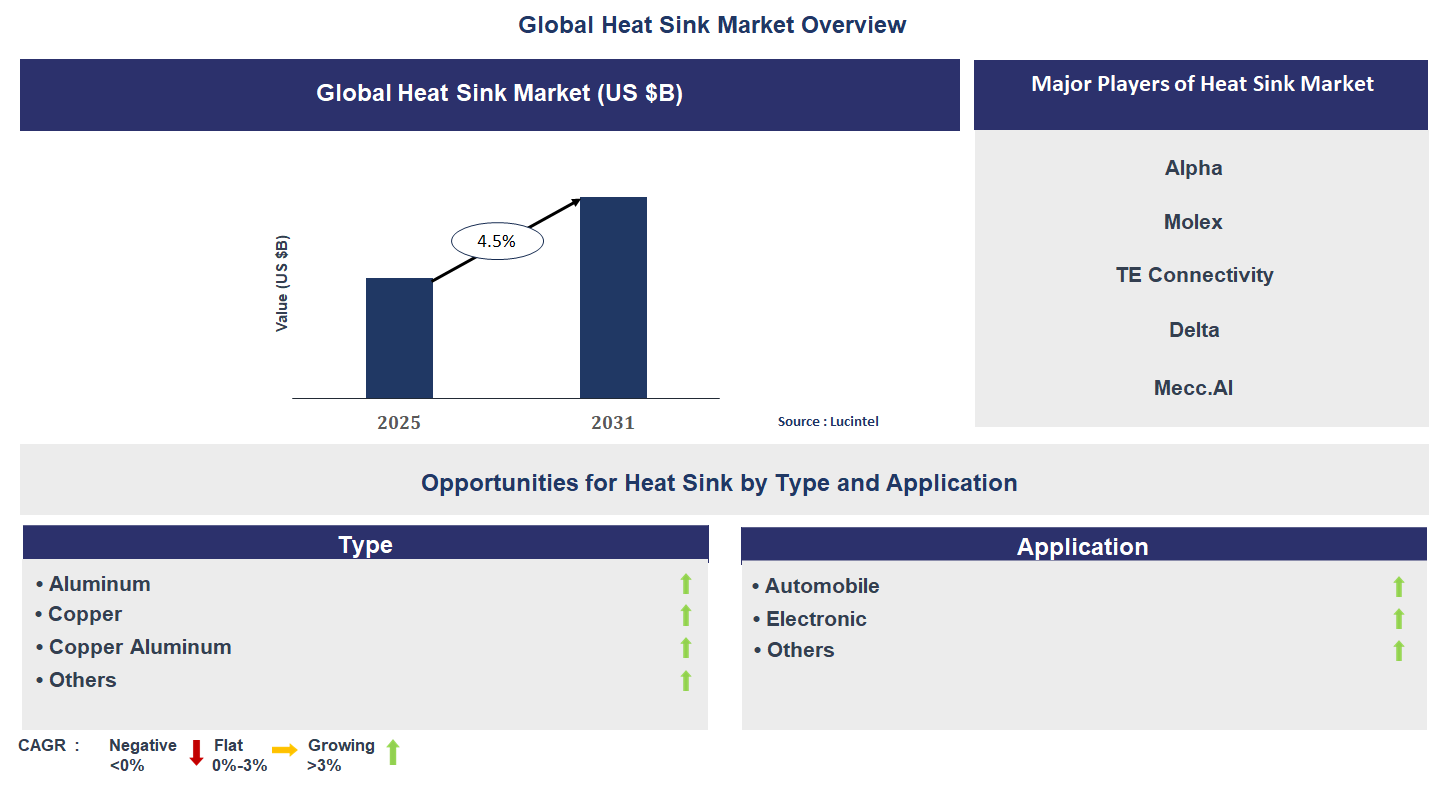 Global Heat Sink Market Overview

Global Heat Sink Market (US $B)

Value (US $B)

4.5%

2025

2031

Source : Lucintel

Major Players of Heat Sink Market

Alpha

Molex

TE Connectivity

Delta

Mecc.Al

Opportunities for Heat Sink by Type and Application

Type

• Aluminum
• Copper
• Copper Aluminum
• Others

Application

• Automobile
• Electronic
• Others

CAGR : Negative <0% Flat 0%-3% Growing >3%